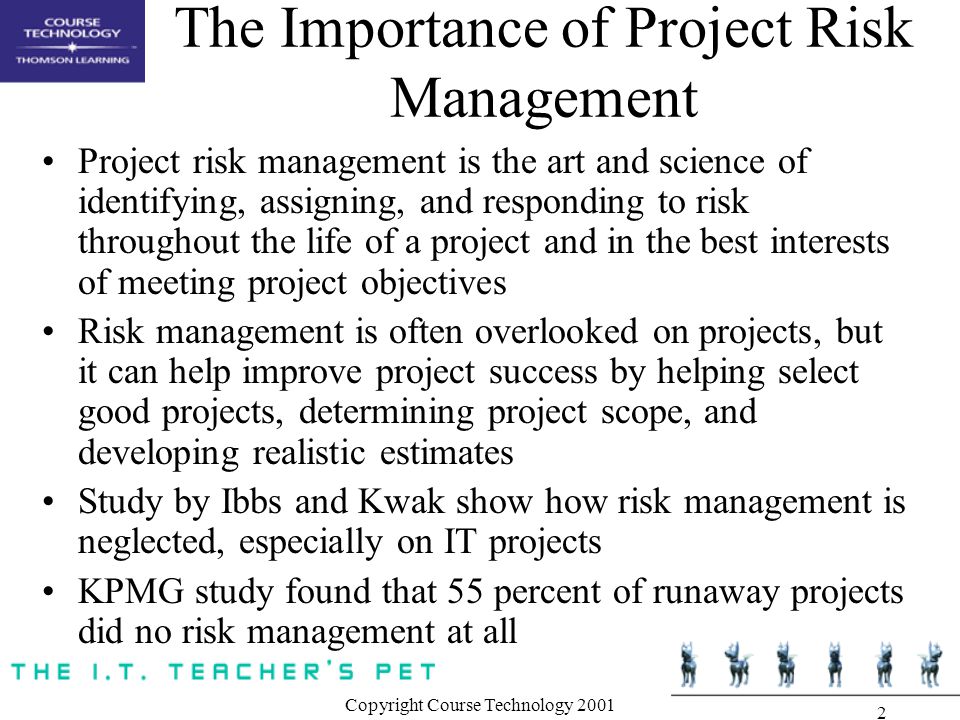 COURSE TECHNOLOGY
THOMSON LEARNING

The Importance of Project Risk Management

• Project risk management is the art and science of identifying, assigning, and responding to risk throughout the life of a project and in the best interests of meeting project objectives

• Risk management is often overlooked on projects, but it can help improve project success by helping select good projects, determining project scope, and developing realistic estimates

• Study by Ibbs and Kwak show how risk management is neglected, especially on IT projects

• KPMG study found that 55 percent of runaway projects did no risk management at all

THE I.T. TEACHER'S PET

Copyright Course Technology 2001

2